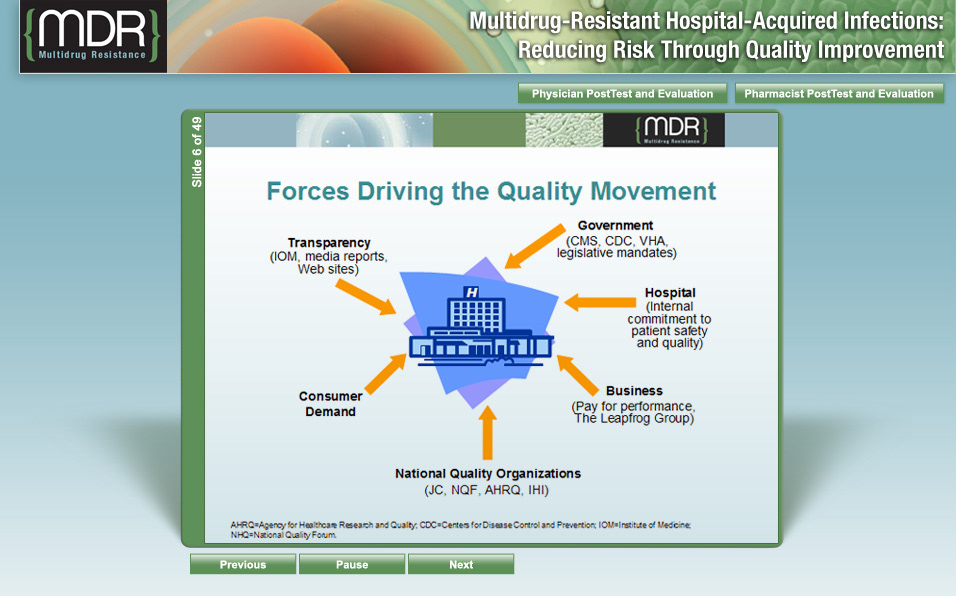 {MDR}
Multidrug Resistance

Multidrug-Resistant Hospital-Acquired Infections: Reducing Risk Through Quality Improvement

Physician PostTest and Evaluation

Pharmacist PostTest and Evaluation

Slide 6 of 49

{MDR}
Multidrug Resistance

Forces Driving the Quality Movement

Transparency
(IOM, media reports, Web sites)

Government
(CMS, CDC, VHA, legislative mandates)

H

Hospital
(Internal commitment to patient safety and quality)

Consumer Demand

Business
(Pay for performance, The Leapfrog Group)

National Quality Organizations
(JC, NQF, AHRQ, IHI)

AHRQ=Agency for Healthcare Research and Quality; CDC=Centers for Disease Control and Prevention; IOM=Institute of Medicine; NHQ=National Quality Forum.

Previous

Pause

Next